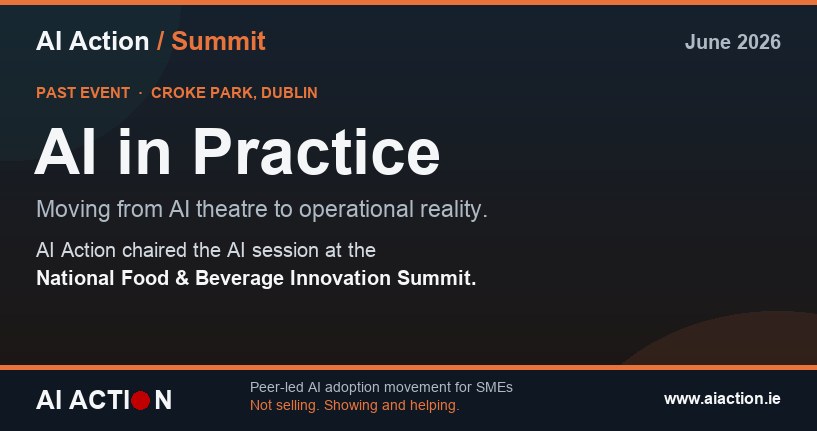 AI Action / Summit

June 2026

PAST EVENT · CROKE PARK, DUBLIN

AI in Practice

Moving from AI theatre to operational reality.

AI Action chaired the AI session at the National Food & Beverage Innovation Summit.

AI ACTION

Peer-led AI adoption movement for SMEs
Not selling. Showing and helping.

www.aiaction.ie